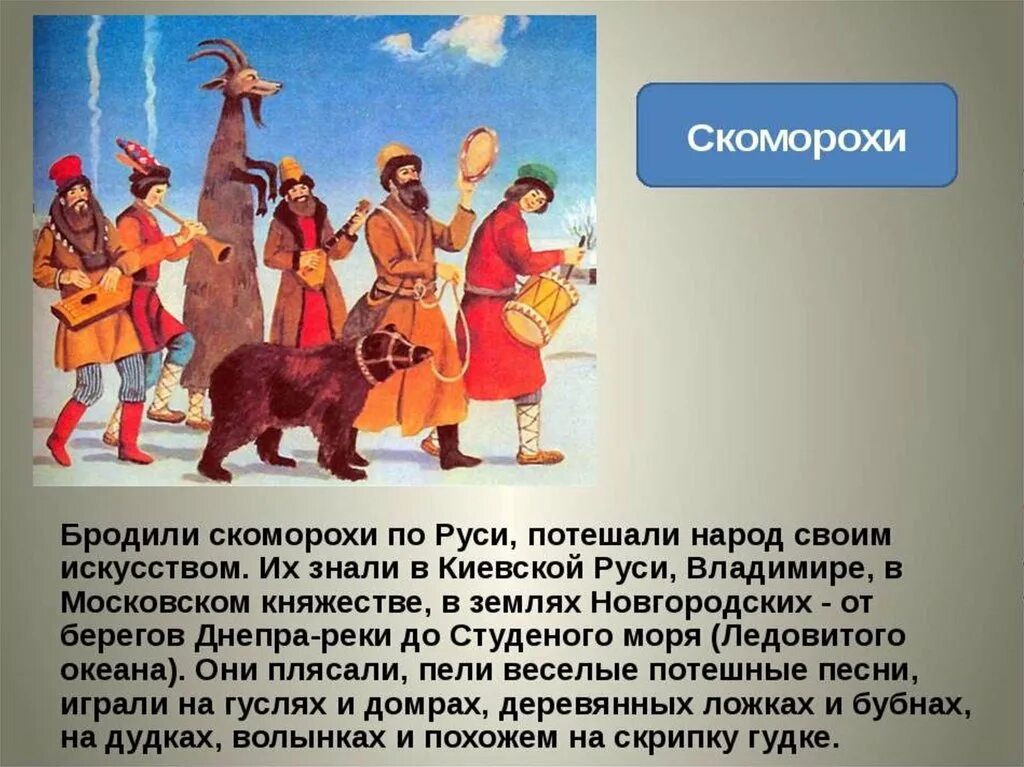 Скоморохи

Бродили скоморохи по Руси, потешали народ своим искусством. Их знали в Киевской Руси, Владимире, в Московском княжестве, в землях Новгородских - от берегов Днепра-реки до Студеного моря (Ледовитого океана). Они плясали, пели веселые потешные песни, играли на гуслях и домрах, деревянных ложках и бубнах, на дудках, волынках и похожем на скрипку гудке.